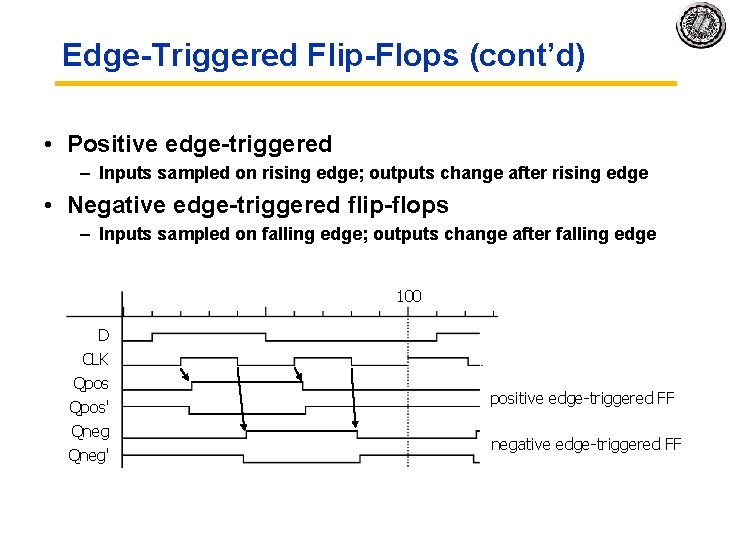 Edge-Triggered Flip-Flops (cont'd)

• Positive edge-triggered
– Inputs sampled on rising edge; outputs change after rising edge

• Negative edge-triggered flip-flops
– Inputs sampled on falling edge; outputs change after falling edge

100

D
CLK
Qpos
Qpos'
Qneg
Qneg'

positive edge-triggered FF
negative edge-triggered FF